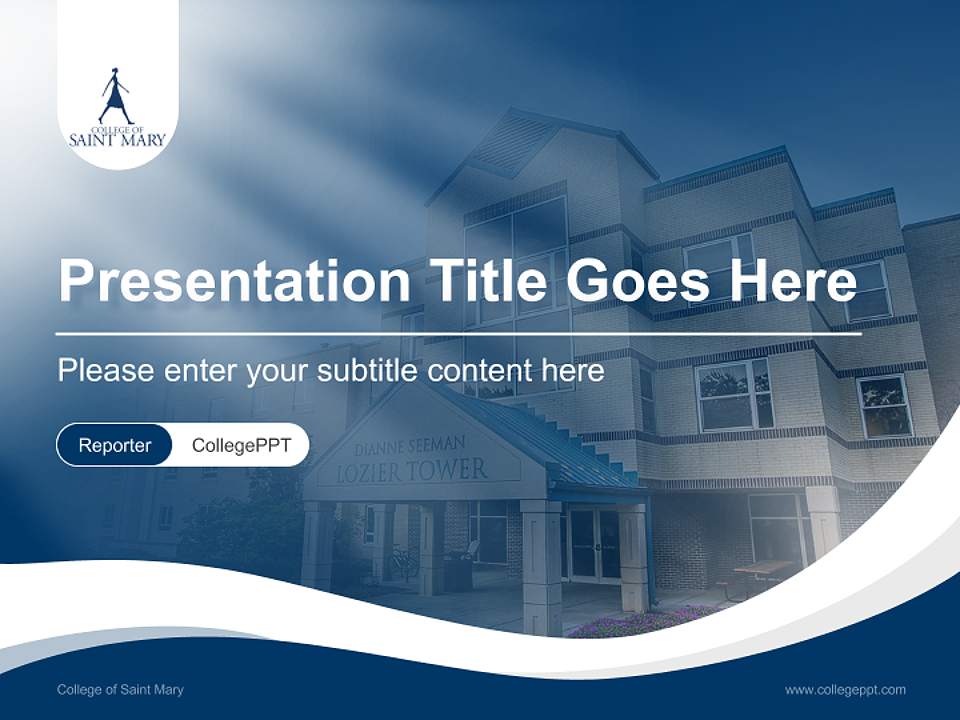 COLLEGE OF
SAINT MARY

Presentation Title Goes Here

Please enter your subtitle content here

Reporter CollegePPT

DIANNE SEEMAN
LOZIER TOWER

College of Saint Mary

www.collegeppt.com